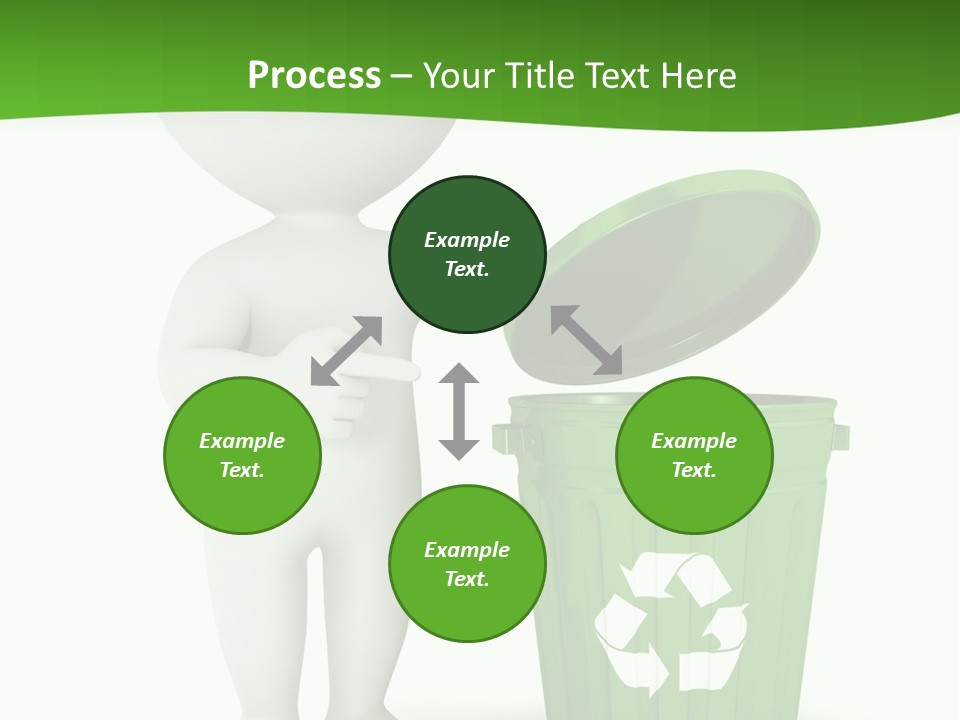 Process – Your Title Text Here

Example Text.

Example Text.

Example Text.

Example Text.